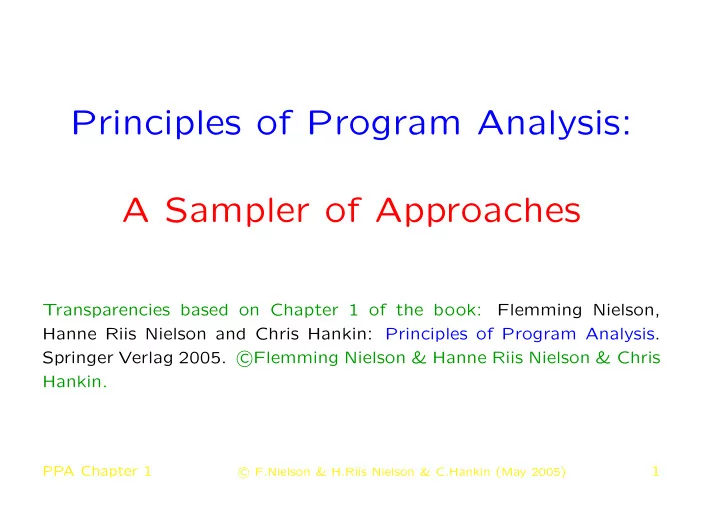 Principles of Program Analysis:

A Sampler of Approaches

Transparencies based on Chapter 1 of the book: Flemming Nielson, Hanne Riis Nielson and Chris Hankin: Principles of Program Analysis. Springer Verlag 2005. ©Flemming Nielson & Hanne Riis Nielson & Chris Hankin.

PPA Chapter 1 © F.Nielson & H.Riis Nielson & C.Hankin (May 2005) 1